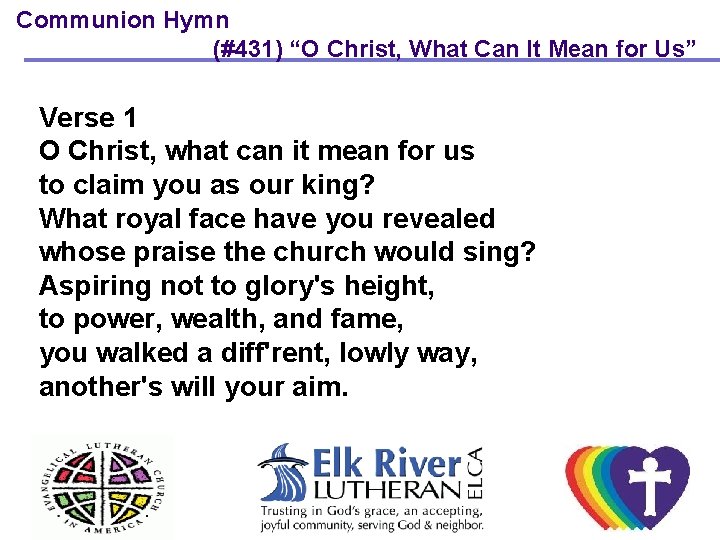 Communion Hymn
(#431) “O Christ, What Can It Mean for Us”

Verse 1
O Christ, what can it mean for us
to claim you as our king?
What royal face have you revealed
whose praise the church would sing?
Aspiring not to glory's height,
to power, wealth, and fame,
you walked a diff'rent, lowly way,
another's will your aim.

EVANGELICAL LUTHERAN CHURCH IN AMERICA

Elk River LUTHERAN ELCA
Trusting in God's grace, an accepting, joyful community, serving God & neighbor.